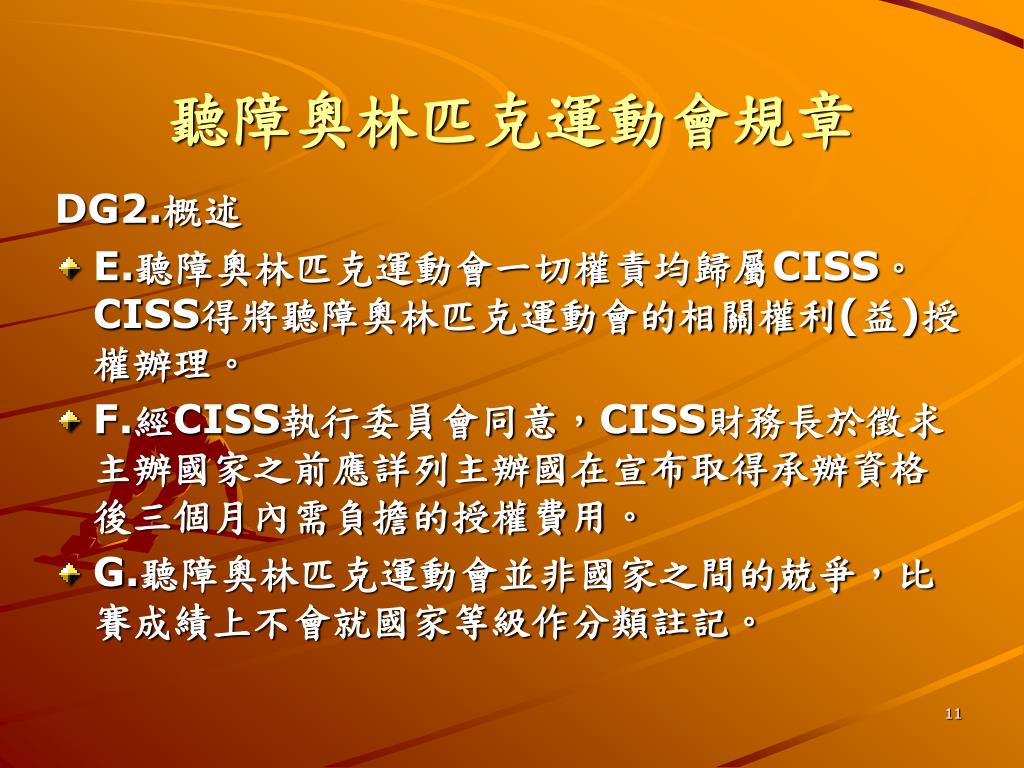 聽障奧林匹克運動會規章

DG2.概述

E.聽障奧林匹克運動會一切權責均歸屬CISS。CISS得將聽障奧林匹克運動會的相關權利(益)授權辦理。

F.經CISS執行委員會同意，CISS財務長於徵求主辦國家之前應詳列主辦國在宣布取得承辦資格後三個月內需負擔的授權費用。

G.聽障奧林匹克運動會並非國家之間的競爭，比賽成績上不會就國家等級作分類註記。

11